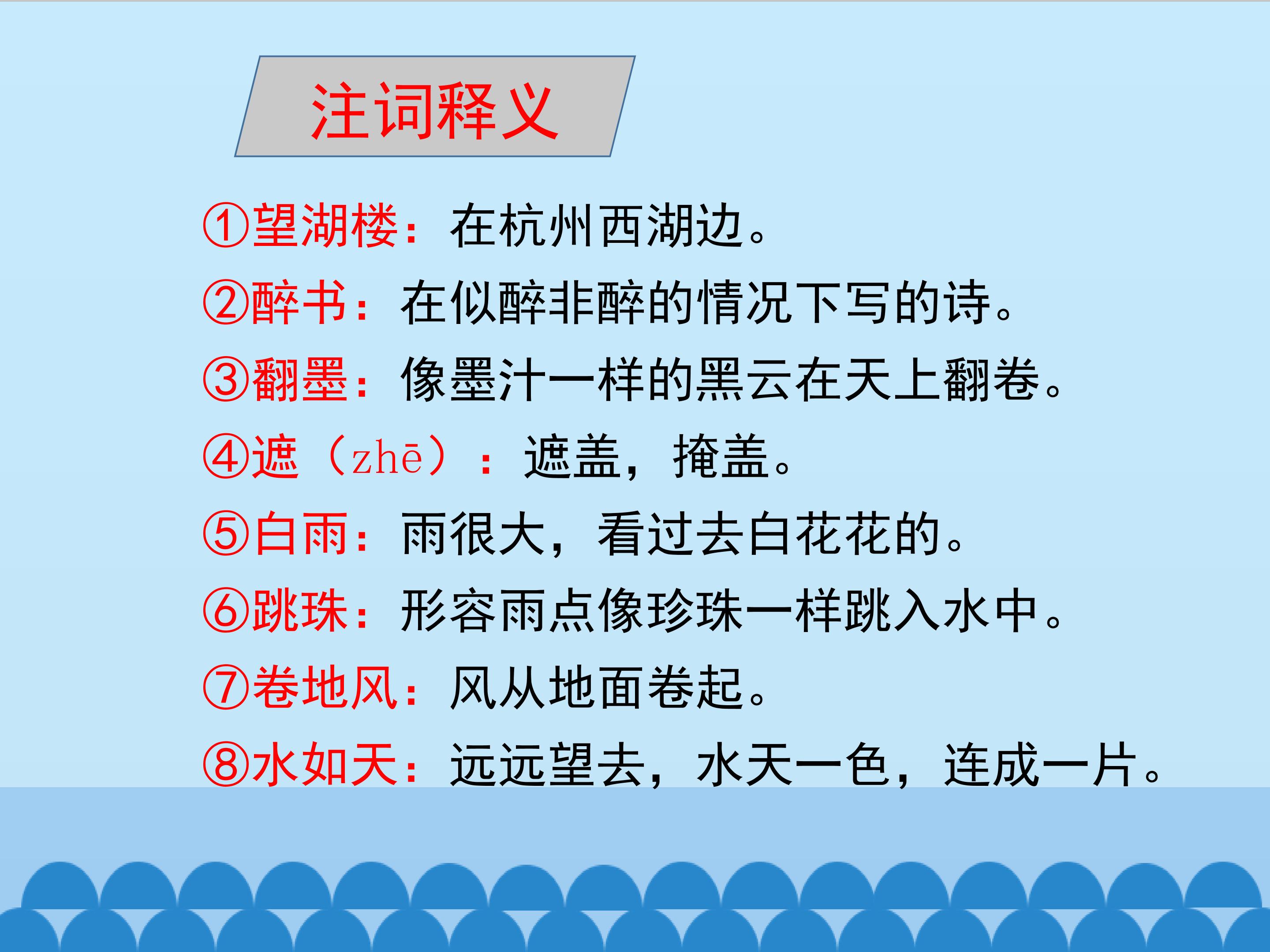 注词释义

①望湖楼：在杭州西湖边。
②醉书：在似醉非醉的情况下写的诗。
③翻墨：像墨汁一样的黑云在天上翻卷。
④遮（zhē）：遮盖，掩盖。
⑤白雨：雨很大，看过去白花花的。
⑥跳珠：形容雨点像珍珠一样跳入水中。
⑦卷地风：风从地面卷起。
⑧水如天：远远望去，水天一色，连成一片。